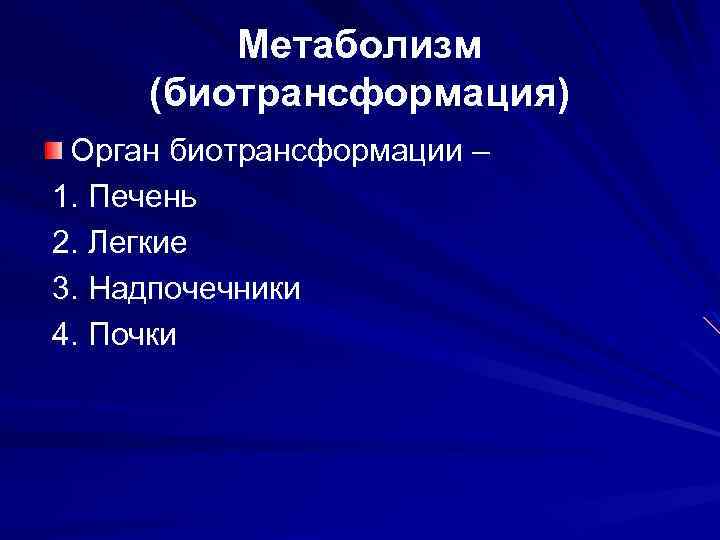 Метаболизм (биотрансформация)

Орган биотрансформации –
1. Печень
2. Легкие
3. Надпочечники
4. Почки